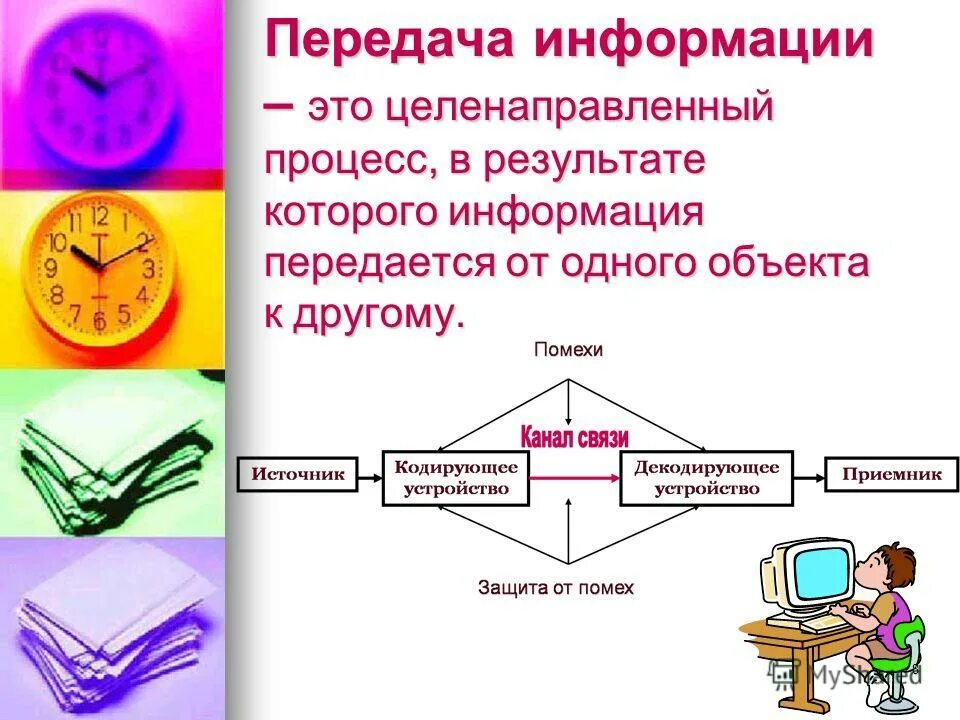 Передача информации – это целенаправленный процесс, в результате которого информация передается от одного объекта к другому.

Помехи

Канал связи

Источник

Кодирующее устройство

Декодирующее устройство

Приемник

Защита от помех

MyShared